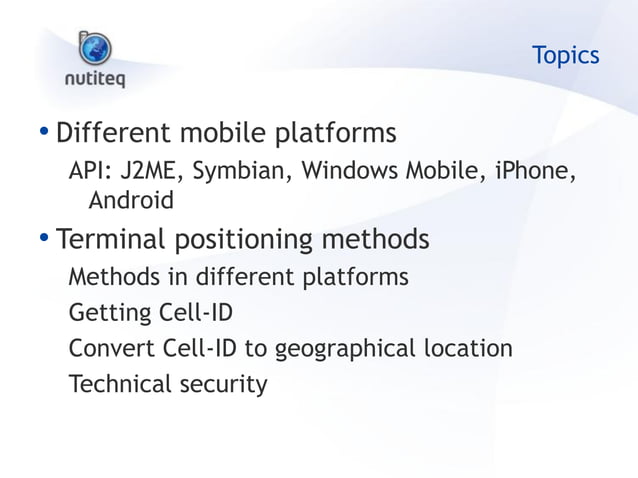 nutiteq

Topics

• Different mobile platforms

API: J2ME, Symbian, Windows Mobile, iPhone, Android

• Terminal positioning methods

Methods in different platforms

Getting Cell-ID

Convert Cell-ID to geographical location

Technical security